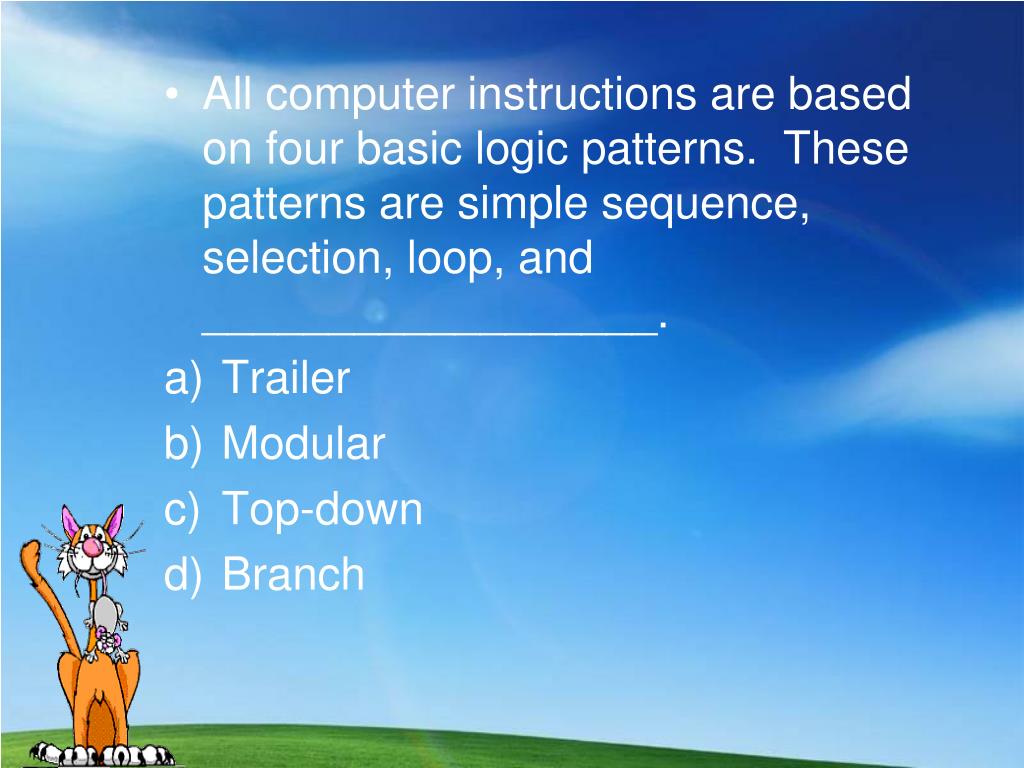 • All computer instructions are based on four basic logic patterns. These patterns are simple sequence, selection, loop, and __________________.

a) Trailer
b) Modular
c) Top-down
d) Branch